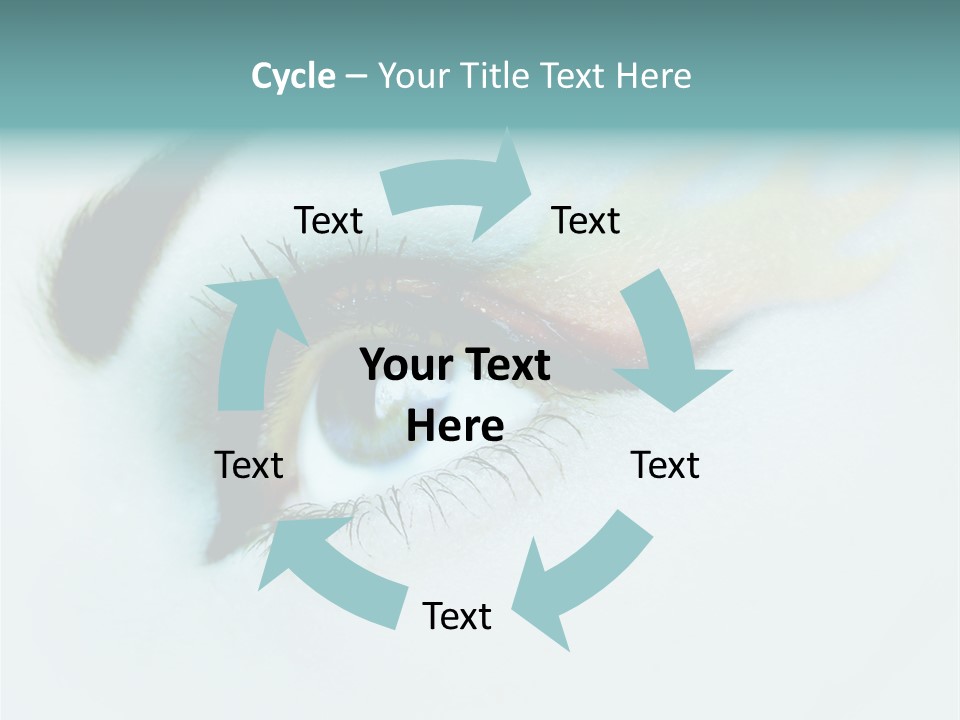 Cycle – Your Title Text Here

Text

Text

Your Text Here

Text

Text

Text